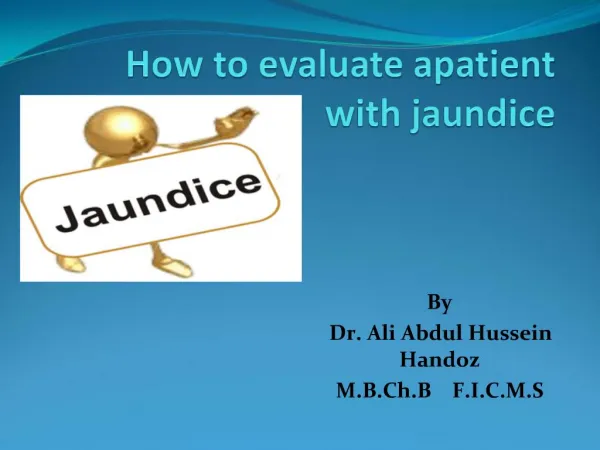 How to evaluate apatient with jaundice

Jaundice

By
Dr. Ali Abdul Hussein Handoz
M.B.Ch.B F.I.C.M.S